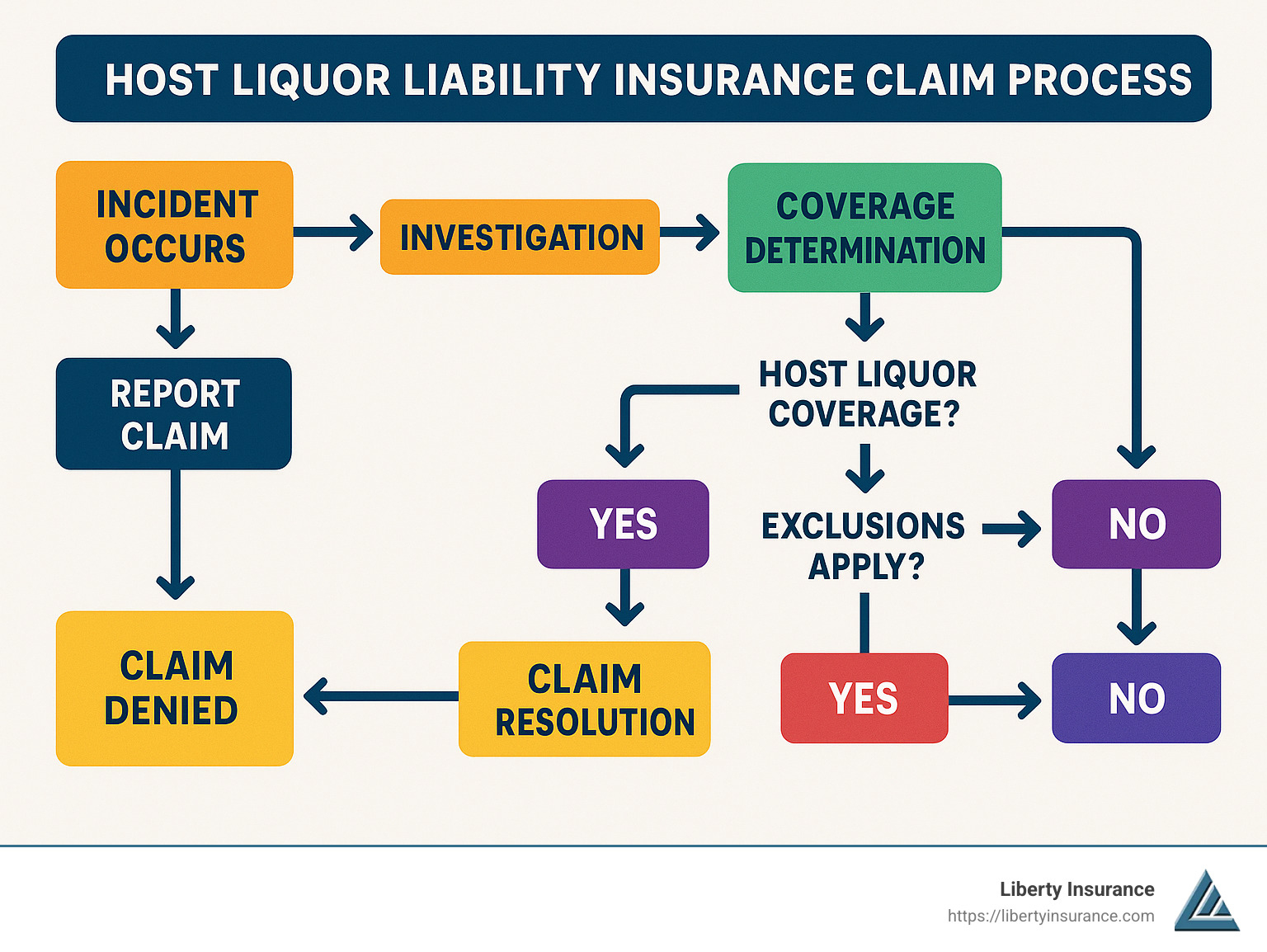 HOST LIQUOR LIABILITY INSURANCE CLAIM PROCESS

INCIDENT OCCURS

INVESTIGATION

COVERAGE DETERMINATION

REPORT CLAIM

HOST LIQUOR COVERAGE?

YES

EXCLUSIONS APPLY?

NO

CLAIM DENIED

CLAIM RESOLUTION

YES

NO

Liberty Insurance
https://libertyinsurance.com